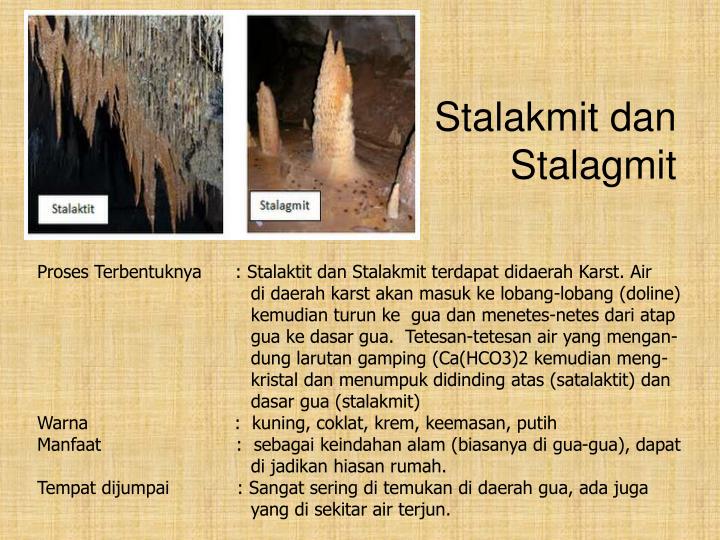 Stalaktit

Stalagmit

Stalakmit dan Stalagmit

Proses Terbentuknya : Stalaktit dan Stalakmit terdapat didaerah Karst. Air di daerah karst akan masuk ke lobang-lobang (doline) kemudian turun ke gua dan menetes-netes dari atap gua ke dasar gua. Tetesan-tetesan air yang mengandung larutan gamping (Ca(HCO3)2 kemudian mengkristal dan menumpuk didinding atas (satalaktit) dan dasar gua (stalakmit)

Warna : kuning, coklat, krem, keemasan, putih

Manfaat : sebagai keindahan alam (biasanya di gua-gua), dapat di jadikan hiasan rumah.

Tempat dijumpai : Sangat sering di temukan di daerah gua, ada juga yang di sekitar air terjun.